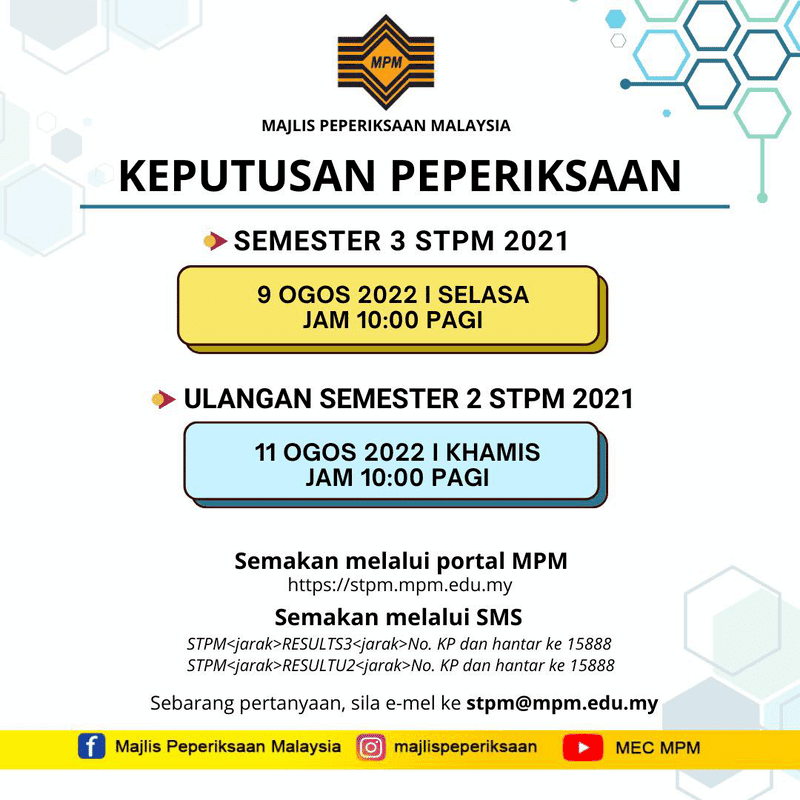 MPM

MAJLIS PEPERIKSAAN MALAYSIA

KEPUTUSAN PEPERIKSAAN

SEMESTER 3 STPM 2021

9 OGOS 2022 I SELASA
JAM 10:00 PAGI

ULANGAN SEMESTER 2 STPM 2021

11 OGOS 2022 I KHAMIS
JAM 10:00 PAGI

Semakan melalui portal MPM
https://stpm.mpm.edu.my

Semakan melalui SMS
STPM<jarak>RESULTS3<jarak>No. KP dan hantar ke 15888
STPM<jarak>RESULTU2<jarak>No. KP dan hantar ke 15888

Sebarang pertanyaan, sila e-mel ke stpm@mpm.edu.my

Majlis Peperiksaan Malaysia majlispeperiksaan MEC MPM